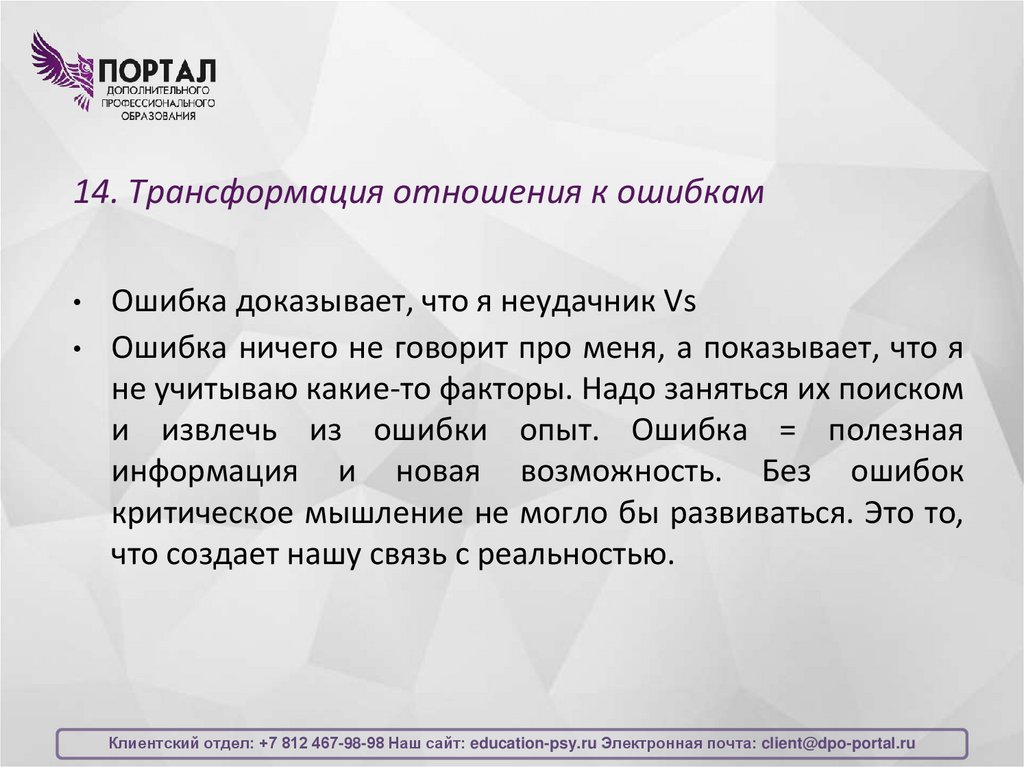 ПОРТАЛ
ДОПОЛНИТЕЛЬНОГО
ПРОФЕССИОНАЛЬНОГО
ОБРАЗОВАНИЯ

14. Трансформация отношения к ошибкам

• Ошибка доказывает, что я неудачник Vs
• Ошибка ничего не говорит про меня, а показывает, что я не учитываю какие-то факторы. Надо заняться их поиском и извлечь из ошибки опыт. Ошибка = полезная информация и новая возможность. Без ошибок критическое мышление не могло бы развиваться. Это то, что создает нашу связь с реальностью.

Клиентский отдел: +7 812 467-98-98 Наш сайт: education-psy.ru Электронная почта: client@dpo-portal.ru